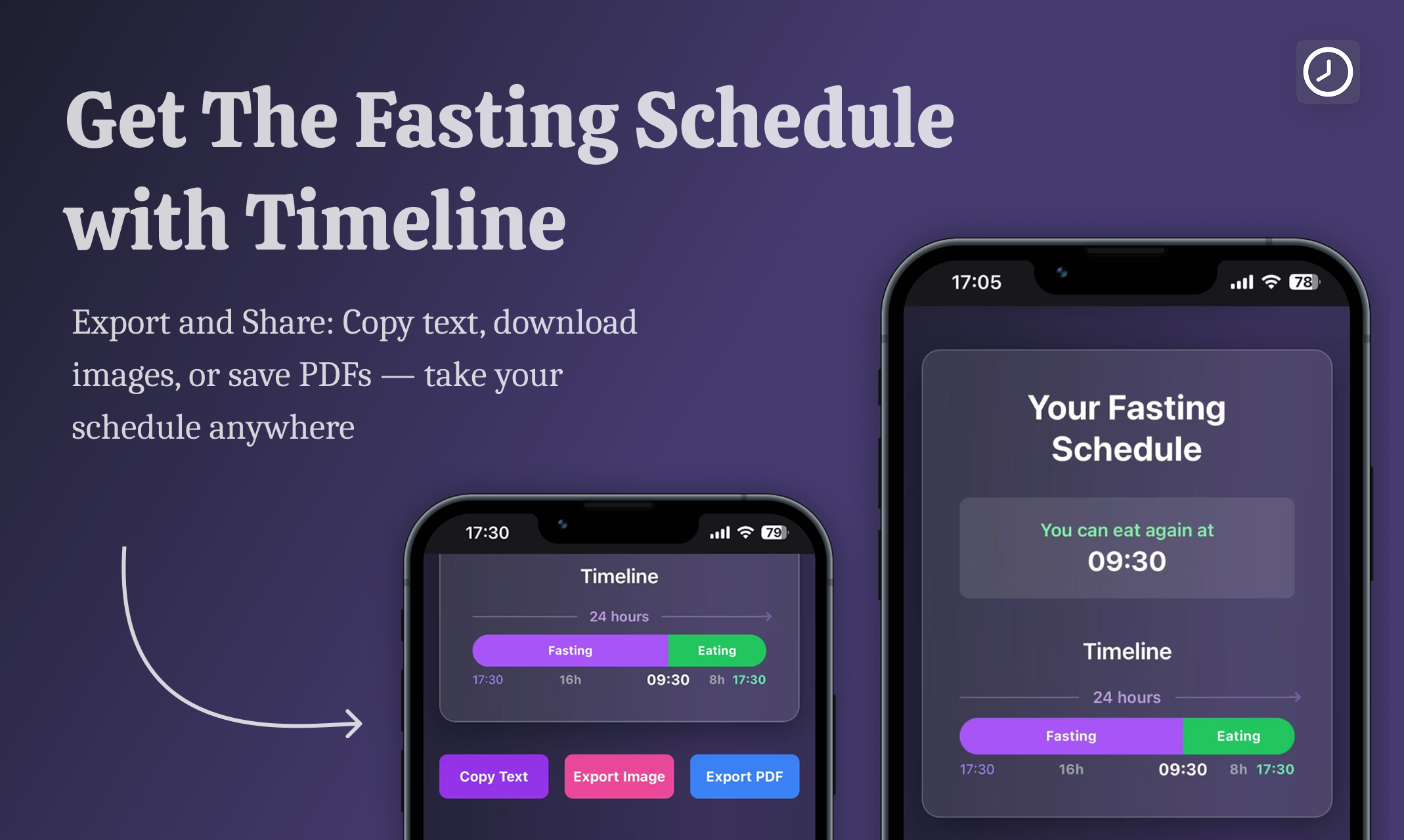 Get The Fasting Schedule with Timeline

Export and Share: Copy text, download images, or save PDFs — take your schedule anywhere

17:30

79

Timeline

24 hours

Fasting

Eating

17:30

16h

09:30

8h

17:30

Copy Text

Export Image

Export PDF

17:05

78

Your Fasting Schedule

You can eat again at

09:30

Timeline

24 hours

Fasting

Eating

17:30

16h

09:30

8h

17:30